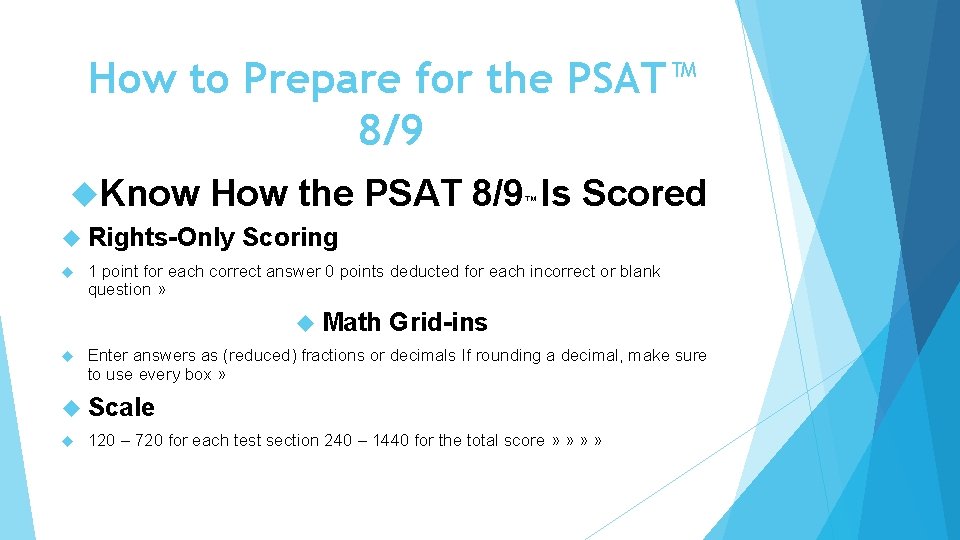 How to Prepare for the PSAT™ 8/9

Know How the PSAT 8/9™ Is Scored

Rights-Only Scoring

1 point for each correct answer 0 points deducted for each incorrect or blank question »

Math Grid-ins

Enter answers as (reduced) fractions or decimals If rounding a decimal, make sure to use every box »

Scale

120 – 720 for each test section 240 – 1440 for the total score » » » »